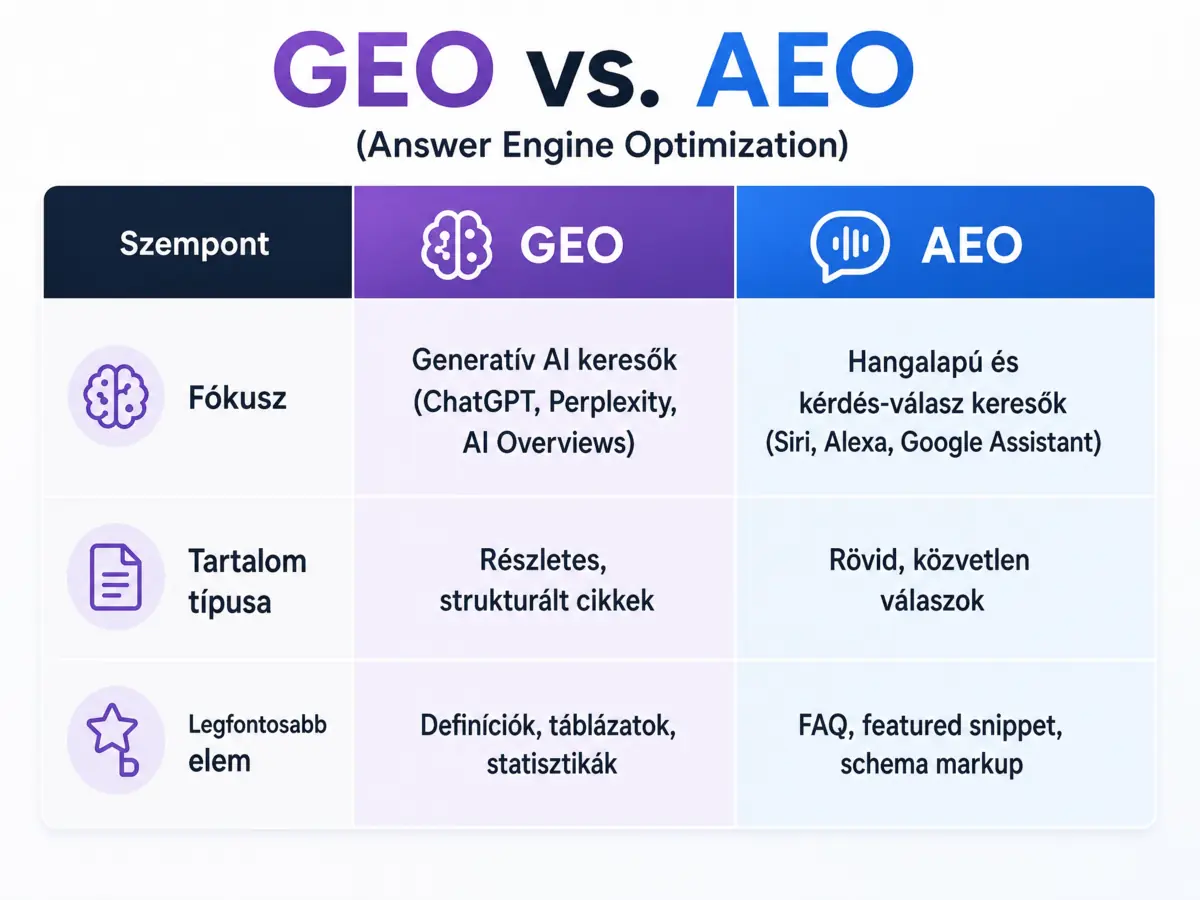 GEO vs. AEO
(Answer Engine Optimization)

| Szempont | GEO | AEO |
|---|---|---|
| Fókusz | Generatív AI keresők (ChatGPT, Perplexity, AI Overviews) | Hangalapú és kérdés-válasz keresők (Siri, Alexa, Google Assistant) |
| Tartalom típusa | Részletes, strukturált cikkek | Rövid, közvetlen válaszok |
| Legfontosabb elem | Definíciók, táblázatok, statisztikák | FAQ, featured snippet, schema markup |